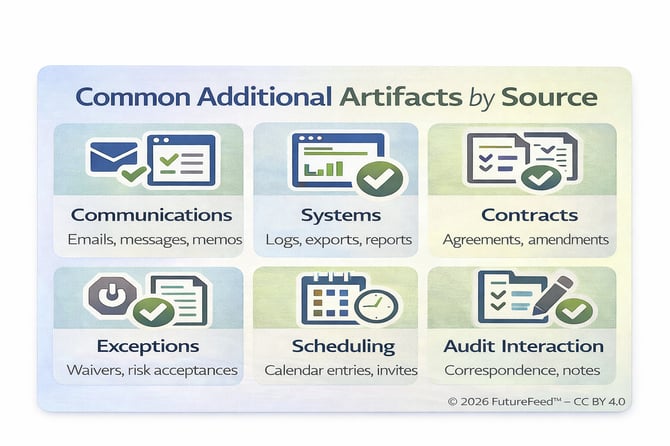 Common Additional Artifacts by Source

Communications
Emails, messages, memos

Systems
Logs, exports, reports

Contracts
Agreements, amendments

Exceptions
Waivers, risk acceptances

Scheduling
Calendar entries, invites

Audit Interaction
Correspondence, notes

© 2026 FutureFeed™ – CC BY 4.0